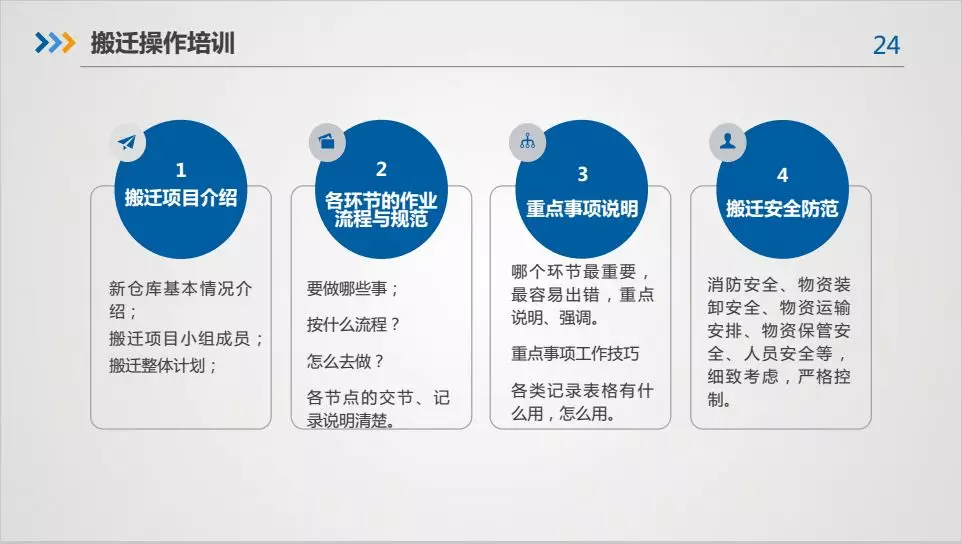 搬迁操作培训

24

1
搬迁项目介绍

新仓库基本情况介绍；
搬迁项目小组成员；
搬迁整体计划；

2
各环节的作业流程与规范

要做哪些事；
按什么流程？
怎么去做？
各节点的交节、记录说明清楚。

3
重点事项说明

哪个环节最重要，最容易出错，重点说明、强调。
重点事项工作技巧
各类记录表格有什么用，怎么用。

4
搬迁安全防范

消防安全、物资装卸安全、物资运输安排、物资保管安全、人员安全等，细致考虑，严格控制。